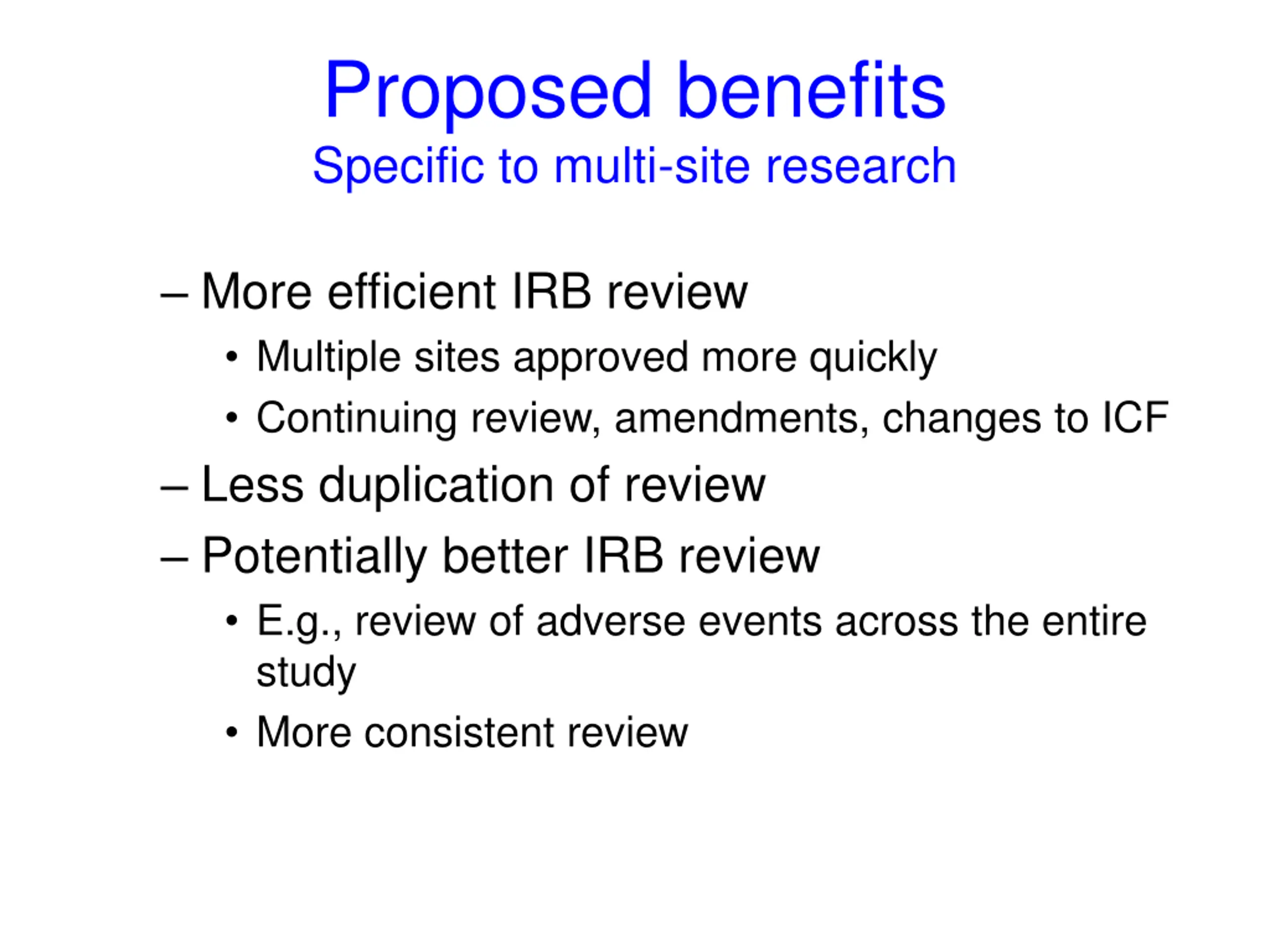 Proposed benefits
Specific to multi-site research

– More efficient IRB review
• Multiple sites approved more quickly
• Continuing review, amendments, changes to ICF
– Less duplication of review
– Potentially better IRB review
• E.g., review of adverse events across the entire study
• More consistent review